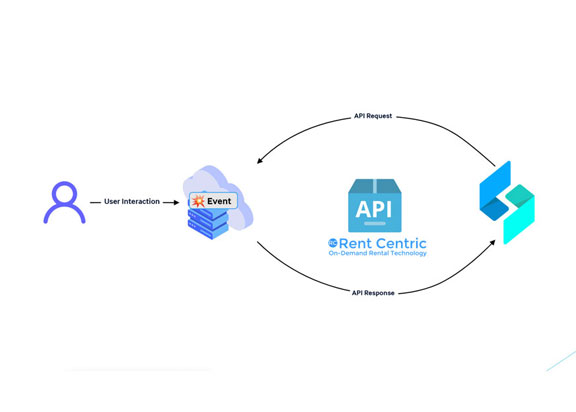 API Request

User Interaction

Event

API

RC Rent Centric
On-Demand Rental Technology

API Response